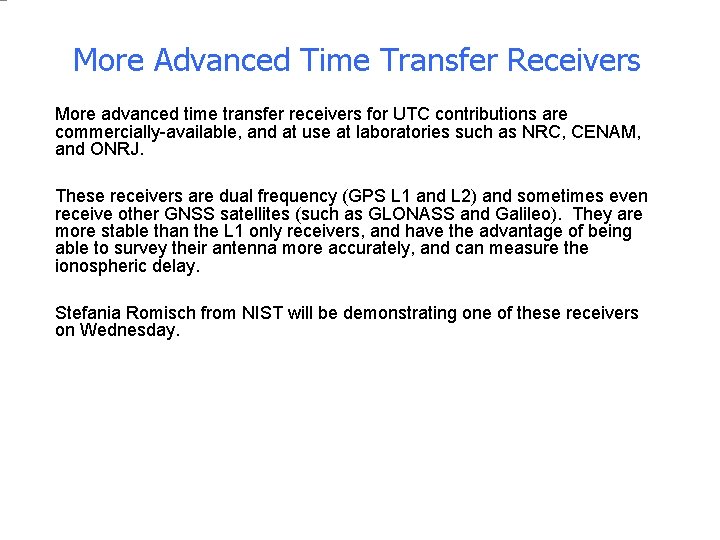 More Advanced Time Transfer Receivers

More advanced time transfer receivers for UTC contributions are commercially-available, and at use at laboratories such as NRC, CENAM, and ONRJ.

These receivers are dual frequency (GPS L1 and L2) and sometimes even receive other GNSS satellites (such as GLONASS and Galileo). They are more stable than the L1 only receivers, and have the advantage of being able to survey their antenna more accurately, and can measure the ionospheric delay.

Stefania Romisch from NIST will be demonstrating one of these receivers on Wednesday.